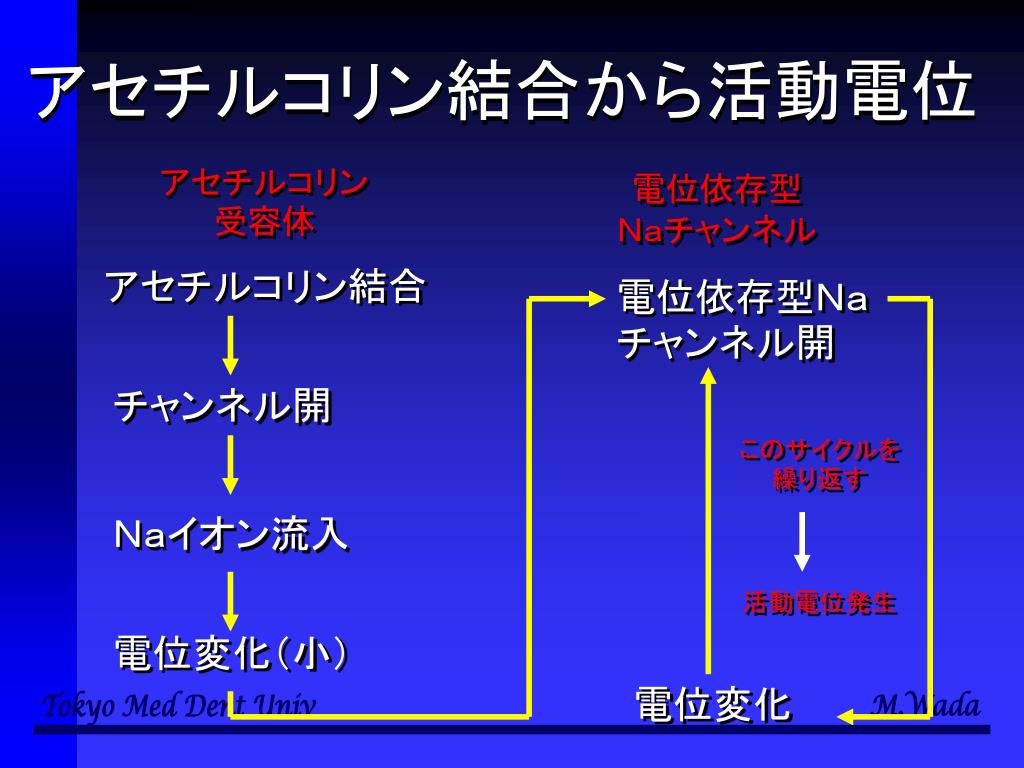 アセチルコリン結合から活動電位

アセチルコリン受容体

アセチルコリン結合

チャンネル開

Naイオン流入

電位変化（小）

電位依存型Naチャンネル

電位依存型Naチャンネル開

このサイクルを繰り返す

活動電位発生

電位変化

Tokyo Med Dent Univ

M.Wada